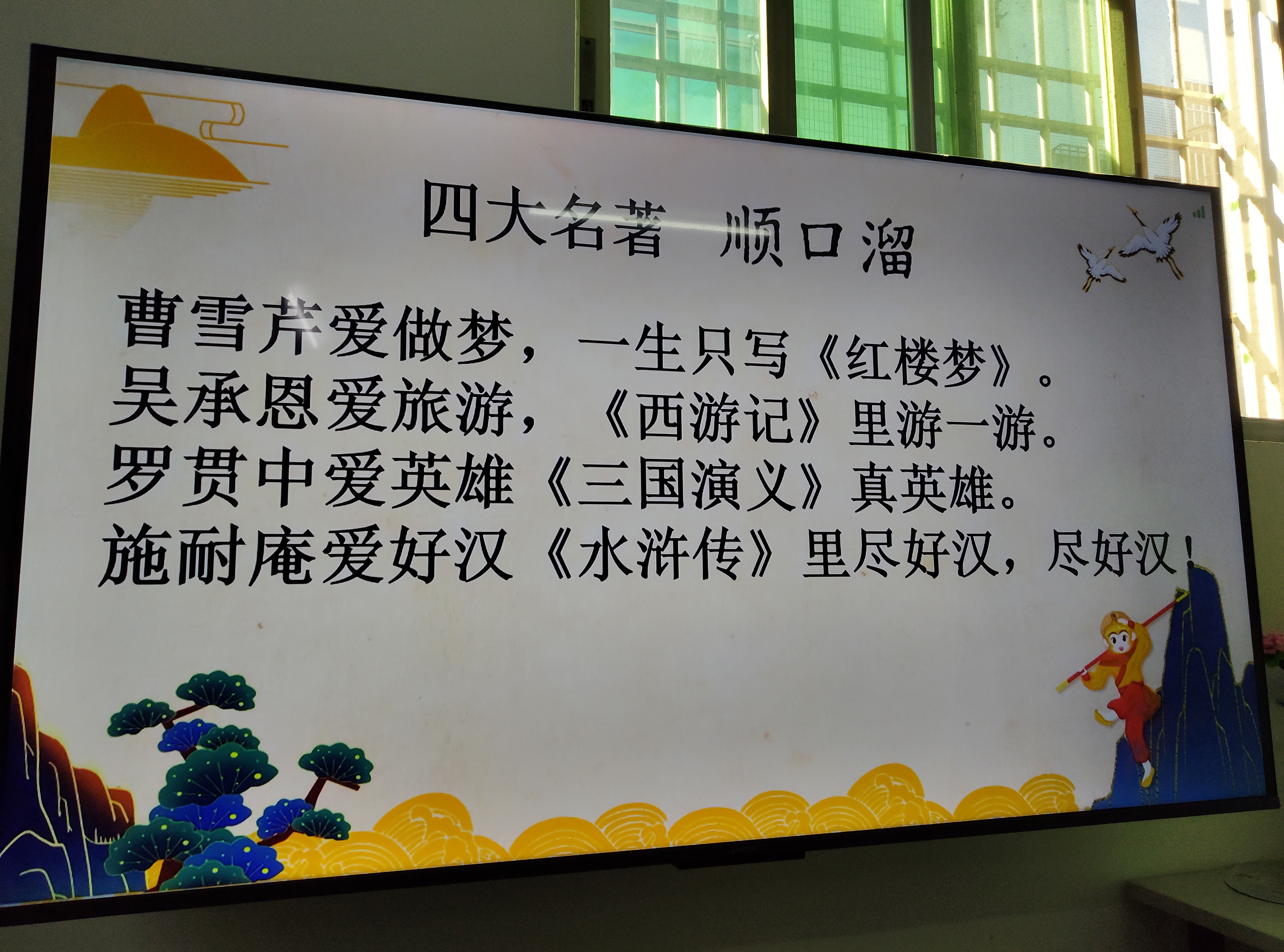 四大名著 顺口溜

曹雪芹爱做梦，一生只写《红楼梦》。
吴承恩爱旅游，《西游记》里游一游。
罗贯中爱英雄《三国演义》真英雄。
施耐庵爱好汉《水浒传》里尽好汉，尽好汉！